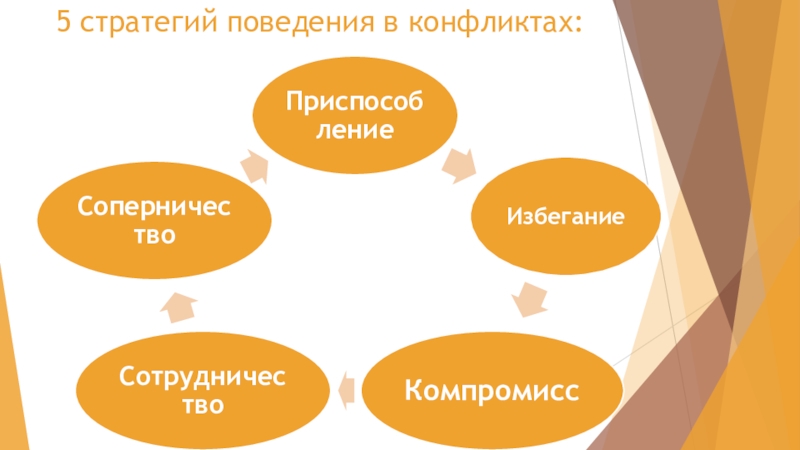 5 стратегий поведения в конфликтах:

Приспособление

Избегание

Компромисс

Сотрудничество

Соперничество